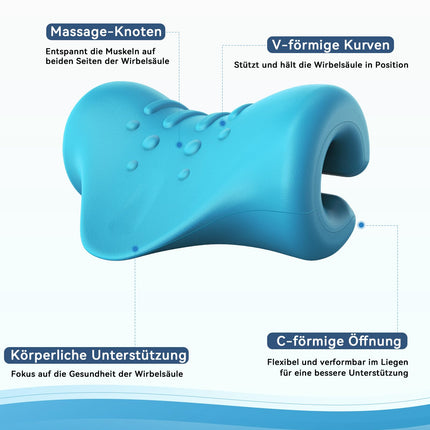 Massage-Knoten

Entspannt die Muskeln auf beiden Seiten der Wirbelsäule

V-förmige Kurven

Stützt und hält die Wirbelsäule in Position

Körperliche Unterstützung

Fokus auf die Gesundheit der Wirbelsäule

C-förmige Öffnung

Flexibel und verformbar im Liegen für eine bessere Unterstützung